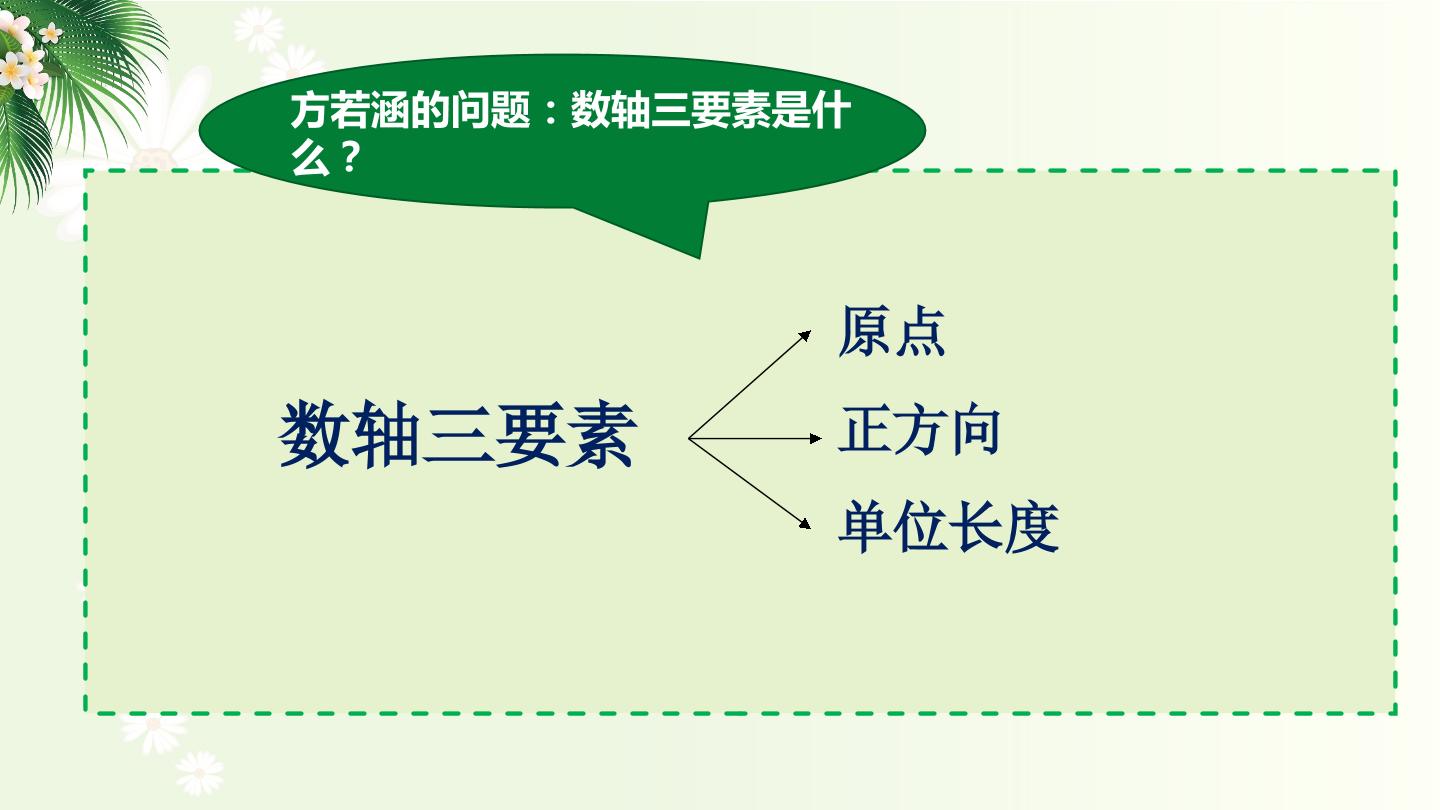 方若涵的问题：数轴三要素是什么？

数轴三要素

原点

正方向

单位长度